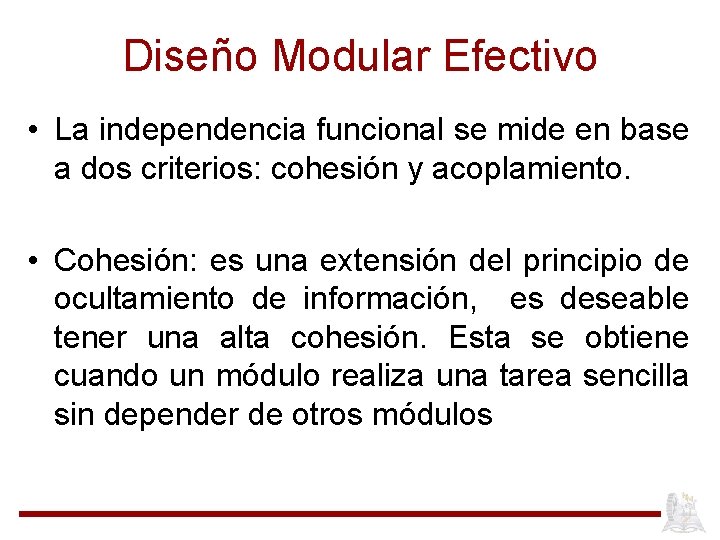 Diseño Modular Efectivo

• La independencia funcional se mide en base a dos criterios: cohesión y acoplamiento.

• Cohesión: es una extensión del principio de ocultamiento de información, es deseable tener una alta cohesión. Esta se obtiene cuando un módulo realiza una tarea sencilla sin depender de otros módulos